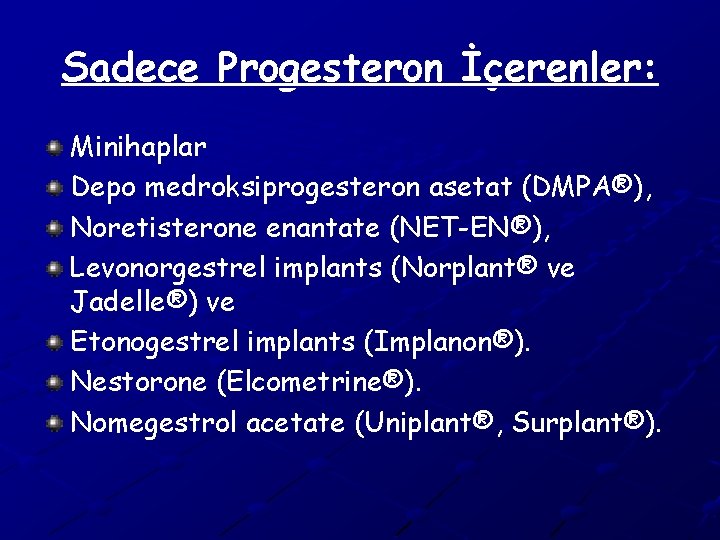 Sadece Progesteron İçerenler:

Minihaplar
Depo medroksiprogesteron asetat (DMPA®),
Noretisterone enantate (NET-EN®),
Levonorgestrel implants (Norplant® ve Jadelle®) ve
Etonogestrel implants (Implanon®).
Nestorone (Elcometrine®).
Nomegestrol acetate (Uniplant®, Surplant®).